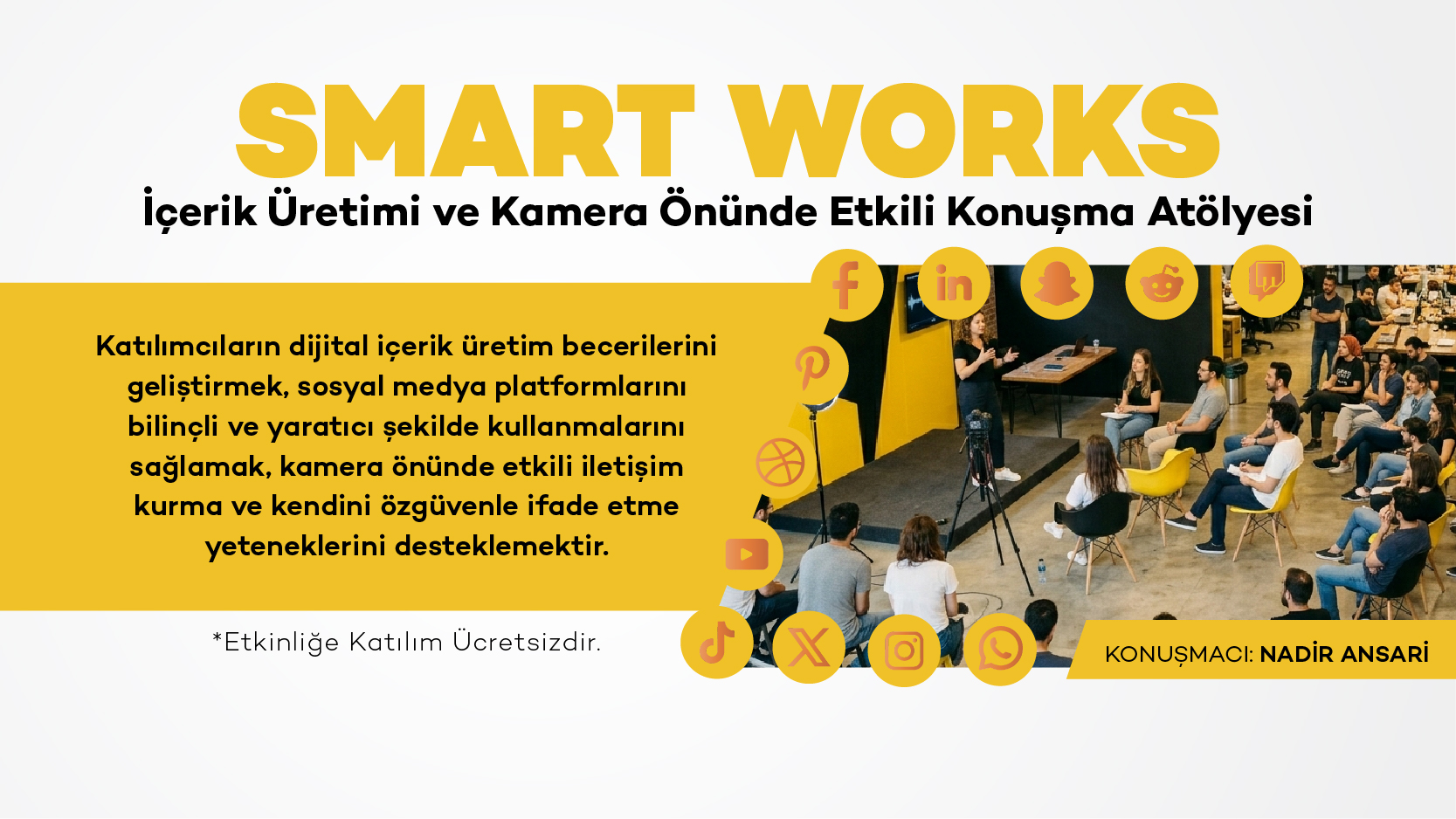 SMART WORKS
İçerik Üretimi ve Kamera Önünde Etkili Konuşma Atölyesi

Katılımcıların dijital içerik üretim becerilerini geliştirmek, sosyal medya platformlarını bilinçli ve yaratıcı şekilde kullanmalarını sağlamak, kamera önünde etkili iletişim kurma ve kendini özgüvenle ifade etme yeteneklerini desteklemektir.

*Etkinliğe Katılım Ücretsizdir.

KONUŞMACI: NADİR ANSARİ